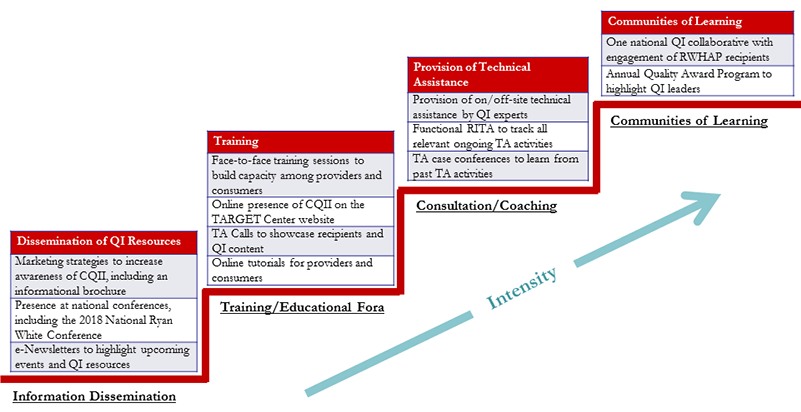 Dissemination of QI Resources

Marketing strategies to increase awareness of CQII, including an informational brochure

Presence at national conferences, including the 2018 National Ryan White Conference

e-Newsletters to highlight upcoming events and QI resources

Information Dissemination

Training

Face-to-face training sessions to build capacity among providers and consumers

Online presence of CQII on the TARGET Center website

TA Calls to showcase recipients and QI content

Online tutorials for providers and consumers

Training/Educational Fora

Provision of Technical Assistance

Provision of on/off-site technical assistance by QI experts

Functional RITA to track all relevant ongoing TA activities

TA case conferences to learn from past TA activities

Consultation/Coaching

Communities of Learning

One national QI collaborative with engagement of RWHAP recipients

Annual Quality Award Program to highlight QI leaders

Communities of Learning

Intensity